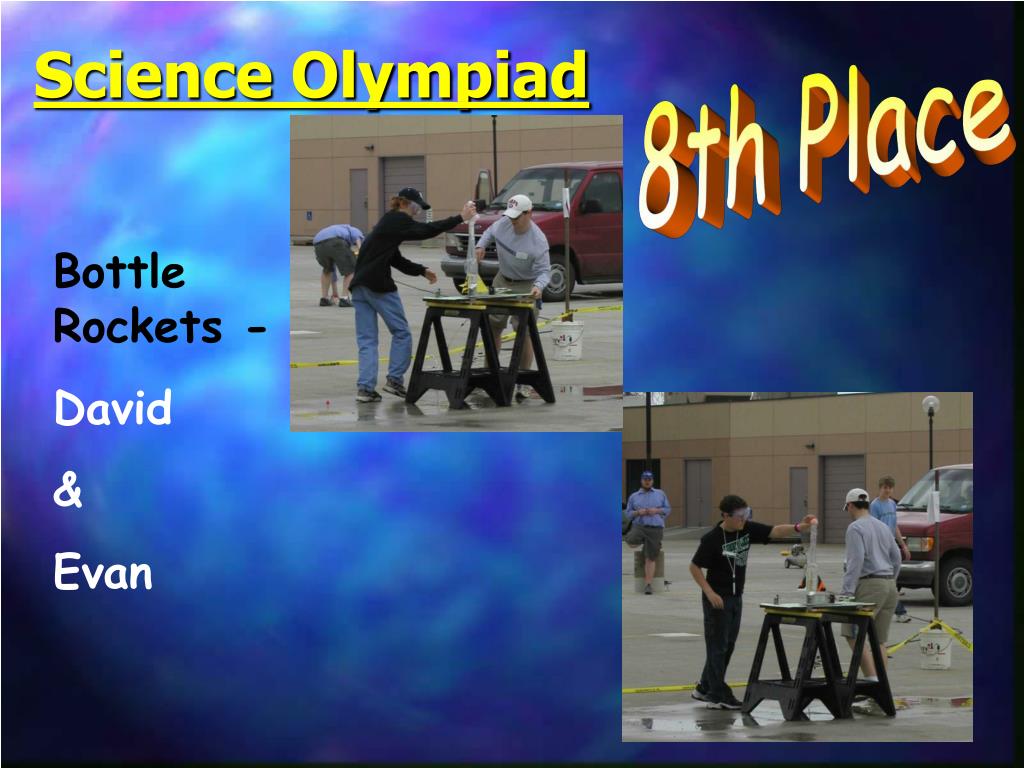 Science Olympiad

8th Place

Bottle Rockets -

David

&

Evan